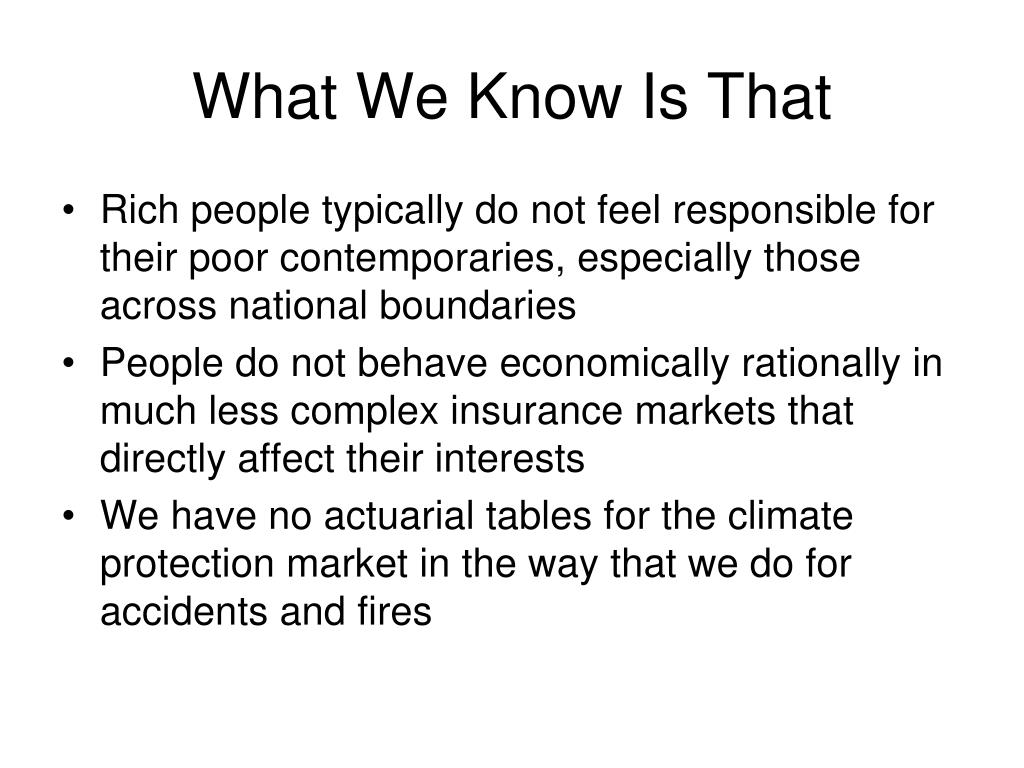 What We Know Is That

• Rich people typically do not feel responsible for their poor contemporaries, especially those across national boundaries
• People do not behave economically rationally in much less complex insurance markets that directly affect their interests
• We have no actuarial tables for the climate protection market in the way that we do for accidents and fires